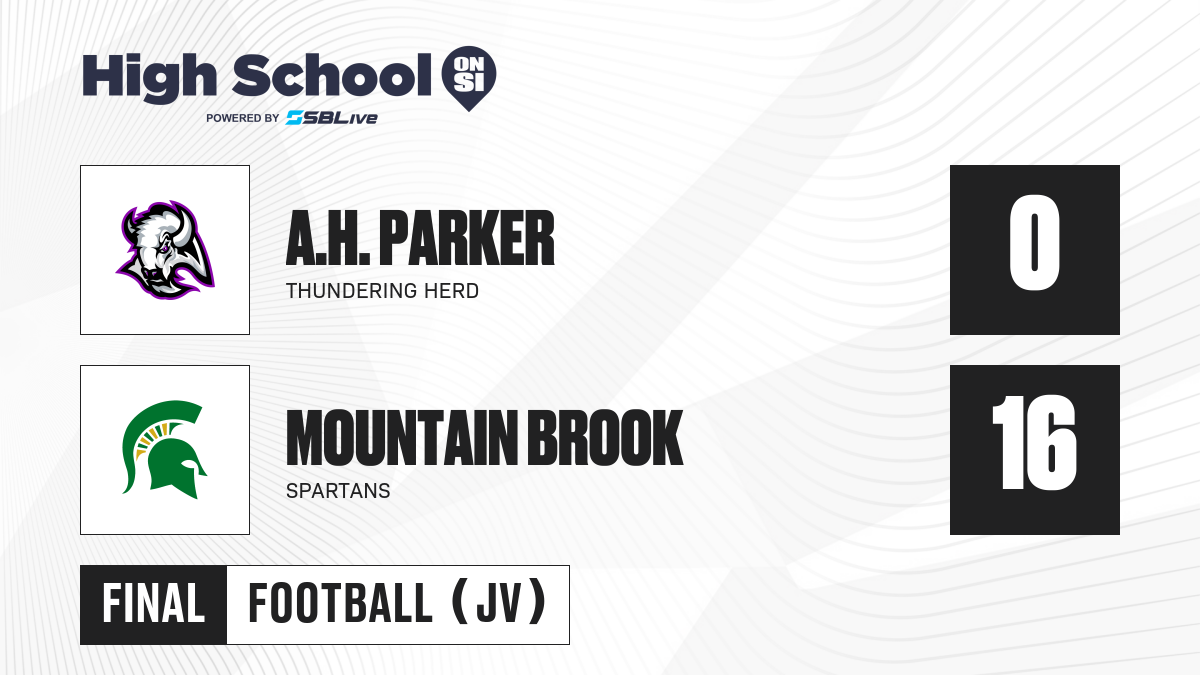 High School ON SI
POWERED BY SBLive

A.H. PARKER
THUNDERING HERD
0

MOUNTAIN BROOK
SPARTANS
16

FINAL FOOTBALL (JV)